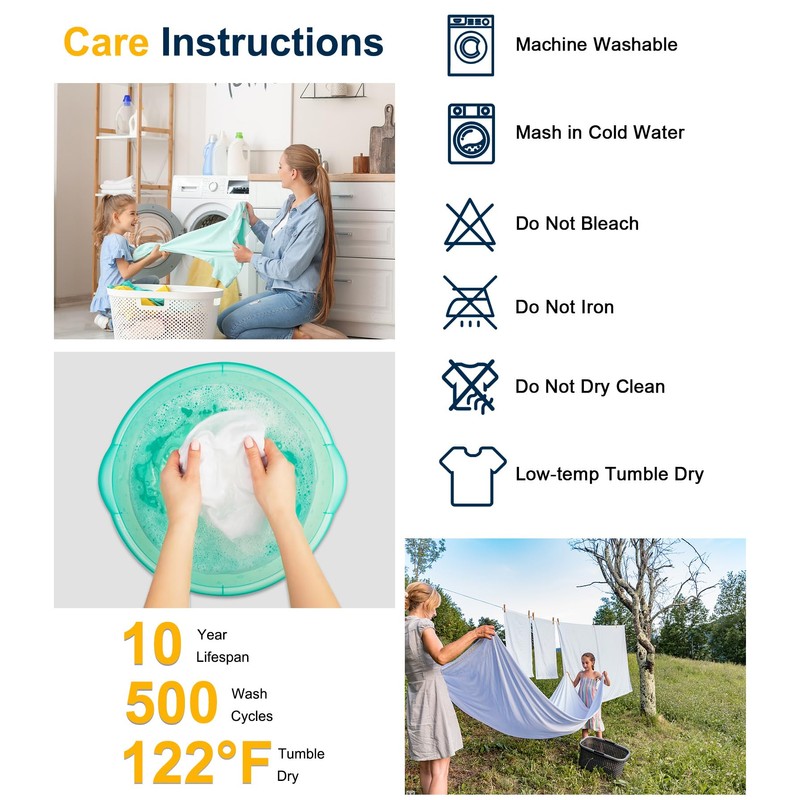 Care Instructions

Machine Washable

Mash in Cold Water

Do Not Bleach

Do Not Iron

Do Not Dry Clean

Low-temp Tumble Dry

10 Year Lifespan

500 Wash Cycles

122°F Tumble Dry